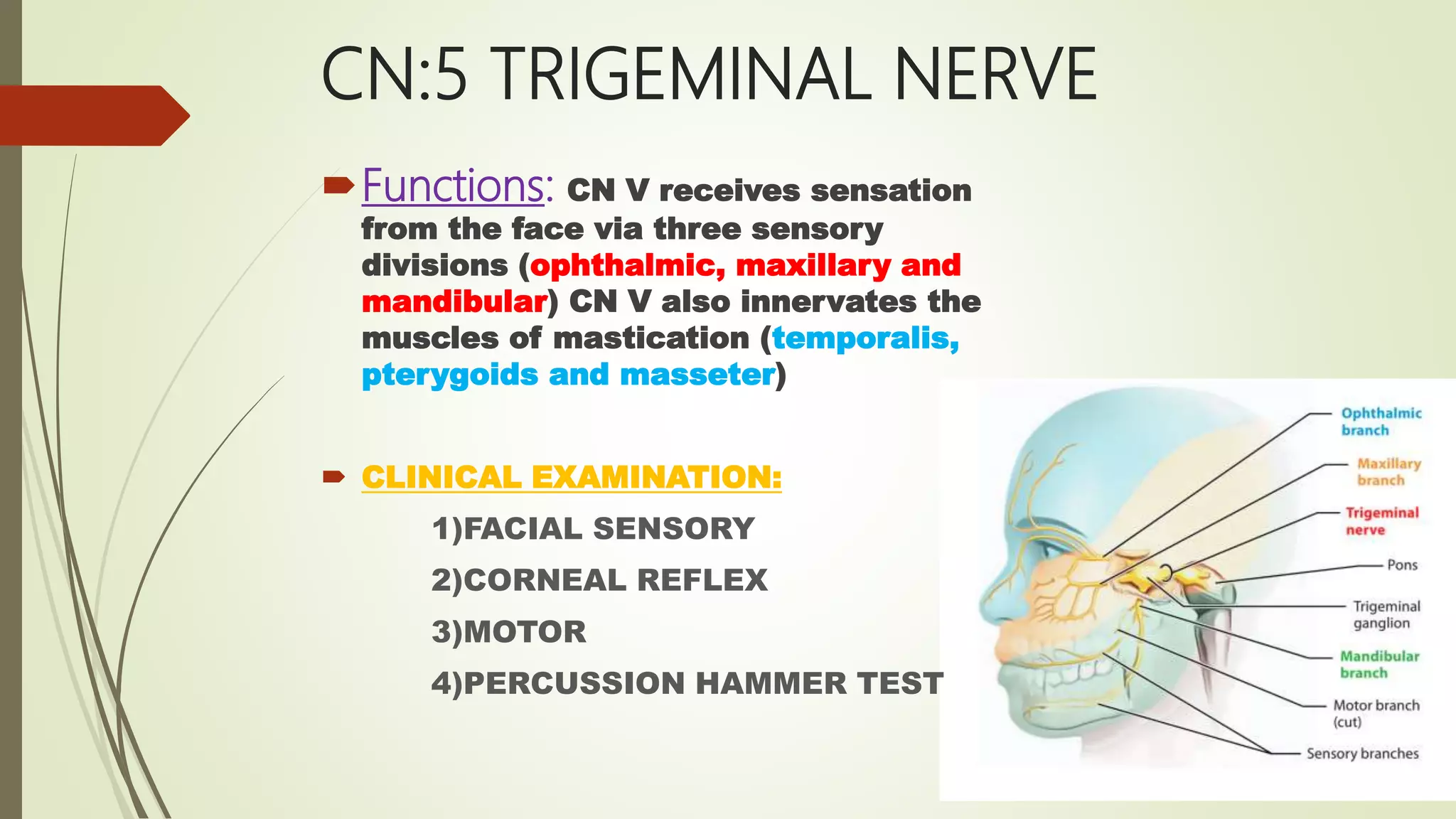 CN:5 TRIGEMINAL NERVE

Functions: CN V receives sensation from the face via three sensory divisions (ophthalmic, maxillary and mandibular) CN V also innervates the muscles of mastication (temporalis, pterygoids and masseter)

CLINICAL EXAMINATION:

1)FACIAL SENSORY

2)CORNEAL REFLEX

3)MOTOR

4)PERCUSSION HAMMER TEST

Ophthalmic branch
Maxillary branch
Trigeminal nerve
Pons
Trigeminal ganglion
Mandibular branch
Motor branch (cut)
Sensory branches